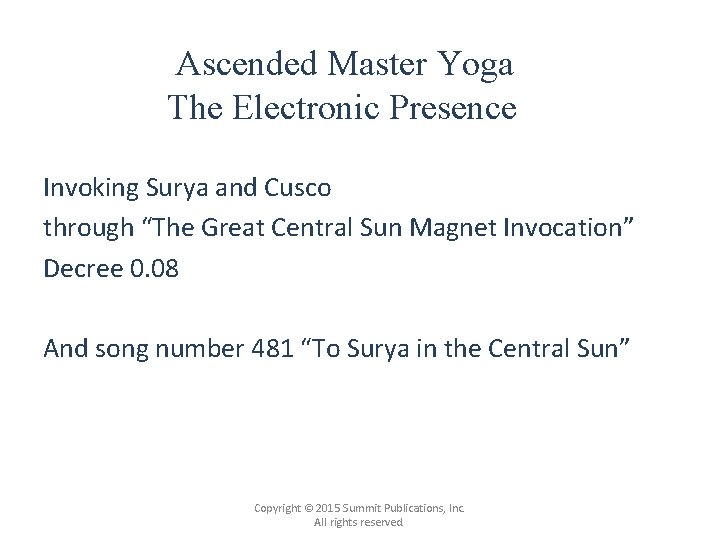 Ascended Master Yoga
The Electronic Presence

Invoking Surya and Cusco
through “The Great Central Sun Magnet Invocation”
Decree 0.08

And song number 481 “To Surya in the Central Sun”

Copyright © 2015 Summit Publications, Inc.
All rights reserved